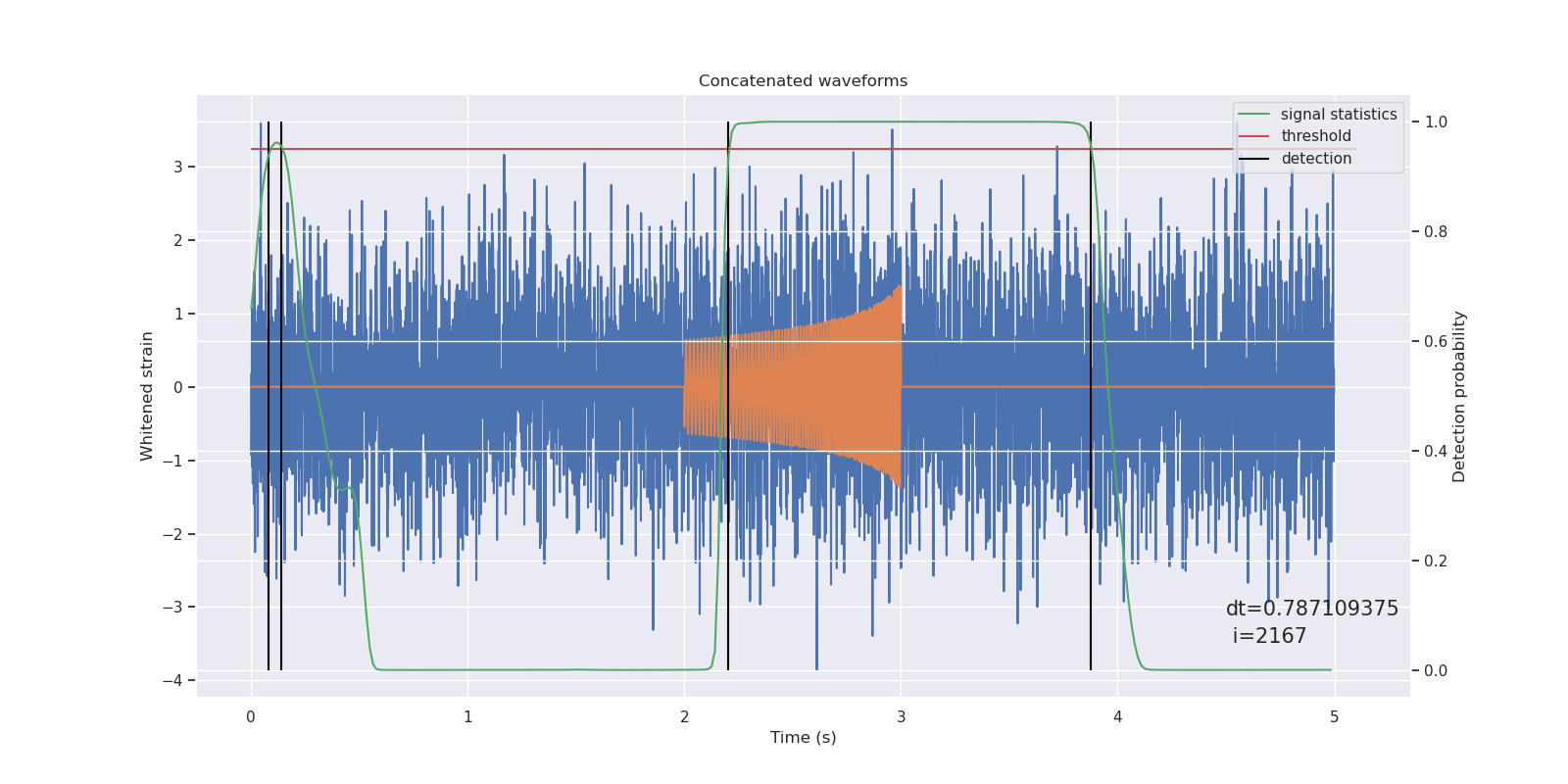 Concatenated waveforms

signal statistics
threshold
detection

Whitened strain

3
2
1
0
−1
−2
−3
−4

Detection probability

1.0
0.8
0.6
0.4
0.2
0.0

dt=0.787109375
i=2167

0
1
2
3
4
5
Time (s)